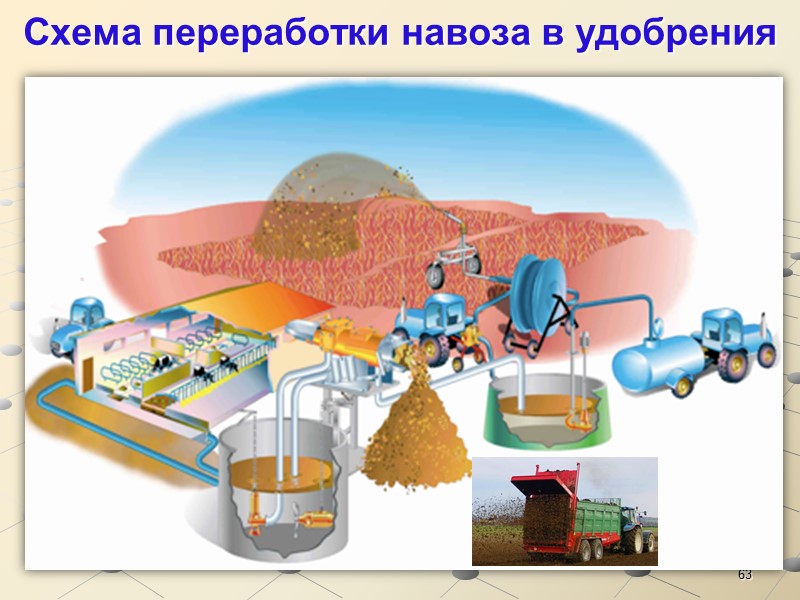 Схема переработки навоза в удобрения

63